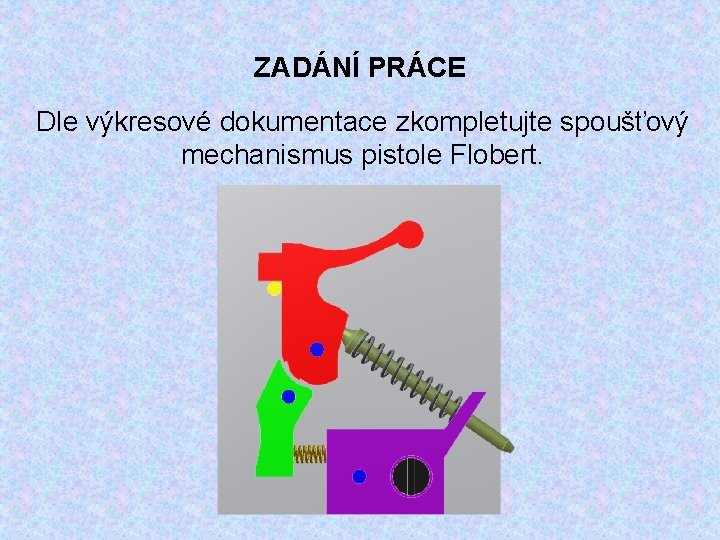 ZADÁNÍ PRÁCE

Dle výkresové dokumentace zkompletujte spoušťový mechanismus pistole Flobert.